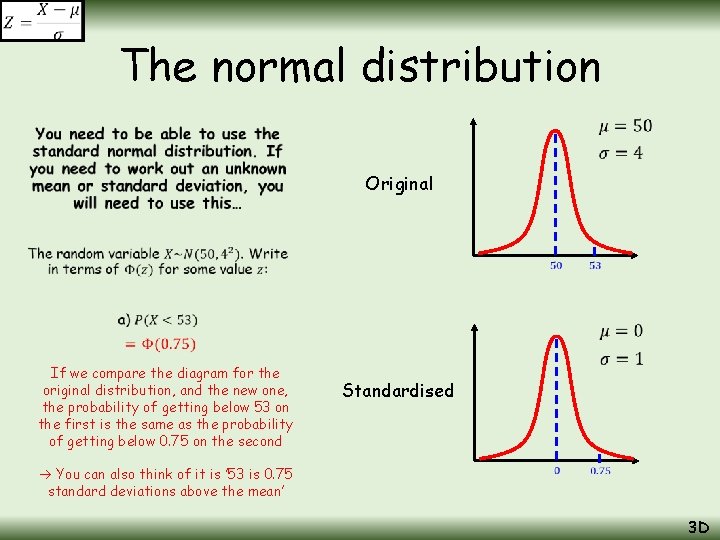 $Z = \frac{X - \mu}{\sigma}$

The normal distribution

You need to be able to use the standard normal distribution. If you need to work out an unknown mean or standard deviation, you will need to use this…

The random variable $X \sim N(50, 4^2)$. Write in terms of $\Phi(z)$ for some value $z$:

a) $P(X < 53)$

$= \Phi(0.75)$

If we compare the diagram for the original distribution, and the new one, the probability of getting below 53 on the first is the same as the probability of getting below 0.75 on the second

→ You can also think of it is '53 is 0.75 standard deviations above the mean'

Original

$\mu = 50$
$\sigma = 4$

50 53

Standardised

$\mu = 0$
$\sigma = 1$

0 0.75

3D